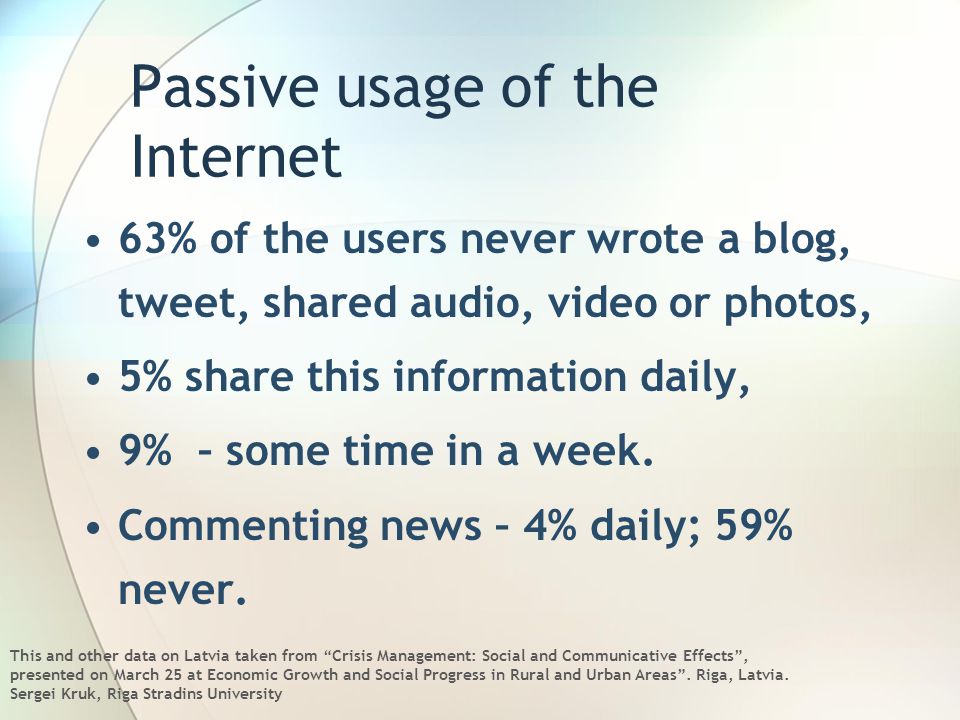 Passive usage of the Internet

• 63% of the users never wrote a blog, tweet, shared audio, video or photos,
• 5% share this information daily,
• 9% – some time in a week.
• Commenting news – 4% daily; 59% never.

This and other data on Latvia taken from “Crisis Management: Social and Communicative Effects”, presented on March 25 at Economic Growth and Social Progress in Rural and Urban Areas”. Riga, Latvia.
Sergei Kruk, Riga Stradins University